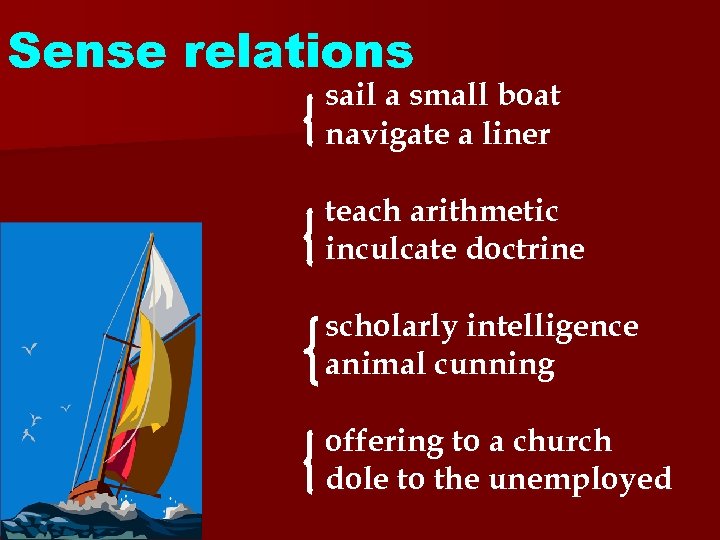 Sense relations

sail a small boat
navigate a liner

teach arithmetic
inculcate doctrine

scholarly intelligence
animal cunning

offering to a church
dole to the unemployed